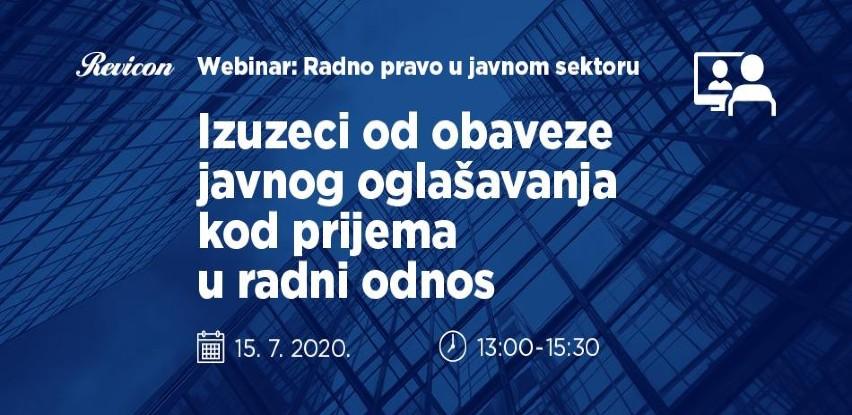 Revicon Webinar: Radno pravo u javnom sektoru

Izuzeci od obaveze javnog oglašavanja kod prijema u radni odnos

15. 7. 2020.

13:00-15:30